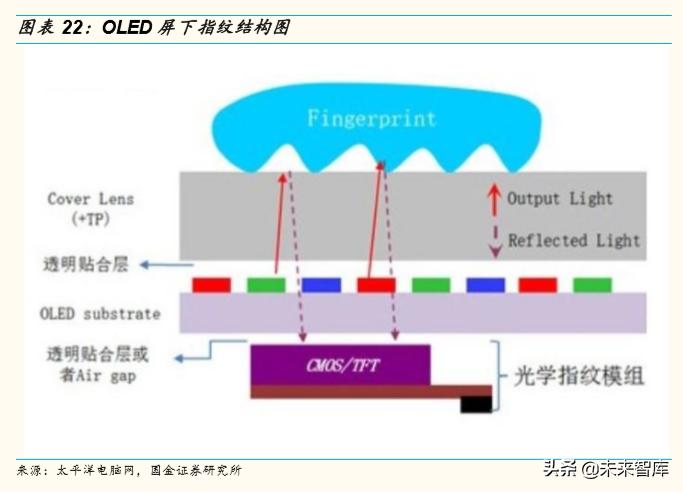 图表 22：OLED 屏下指纹结构图

Fingerprint

Cover Lens (+TP)

Output Light

Reflected Light

透明贴合层

OLED substrate

透明贴合层或者Air gap

CMOS/TFT

光学指纹模组

来源：太平洋电脑网，国金证券研究所

头条 @未来智库